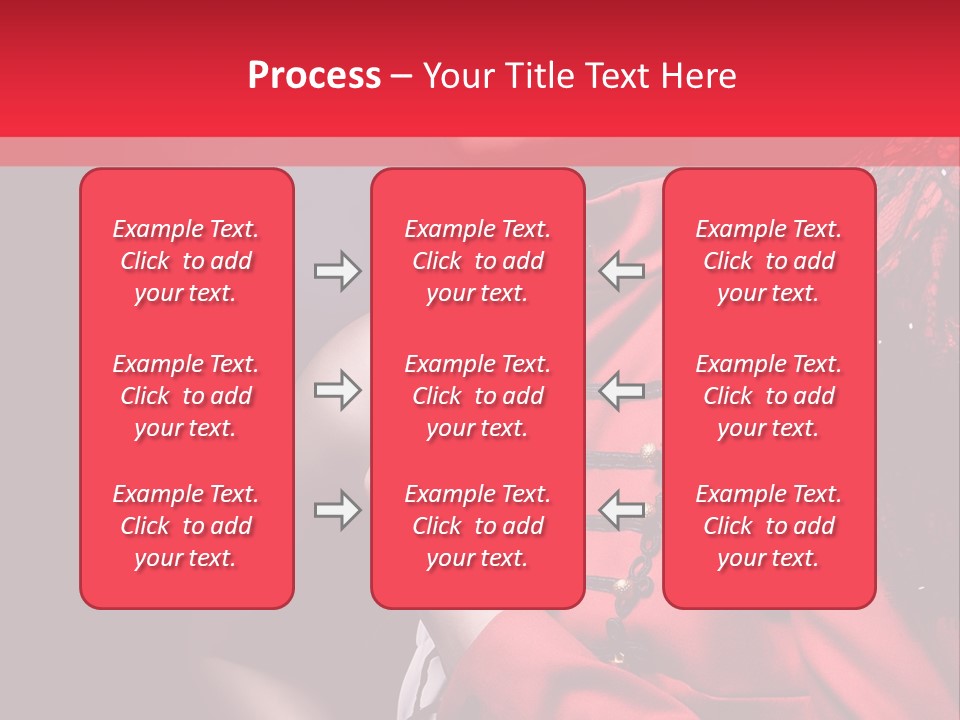 Process – Your Title Text Here

Example Text. Click to add your text.

Example Text. Click to add your text.

Example Text. Click to add your text.

Example Text. Click to add your text.

Example Text. Click to add your text.

Example Text. Click to add your text.

Example Text. Click to add your text.

Example Text. Click to add your text.

Example Text. Click to add your text.